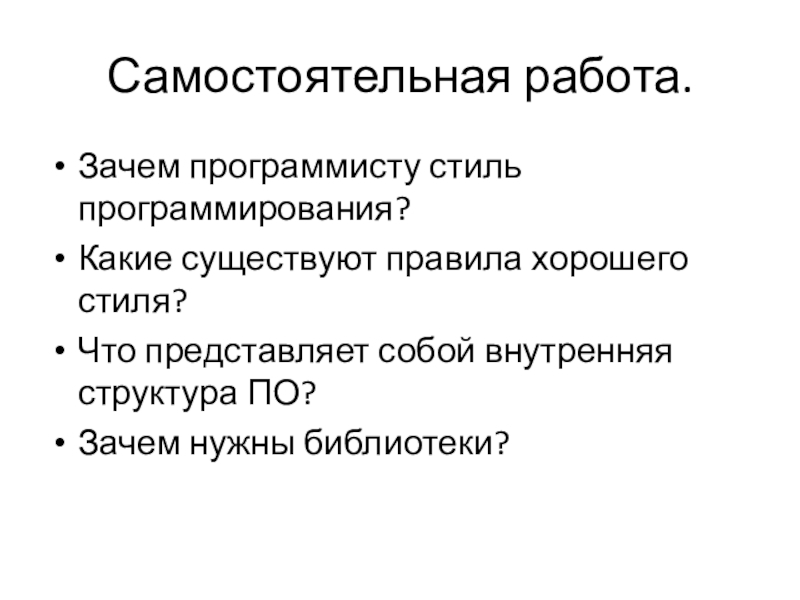 Самостоятельная работа.

• Зачем программисту стиль программирования?
• Какие существуют правила хорошего стиля?
• Что представляет собой внутренняя структура ПО?
• Зачем нужны библиотеки?